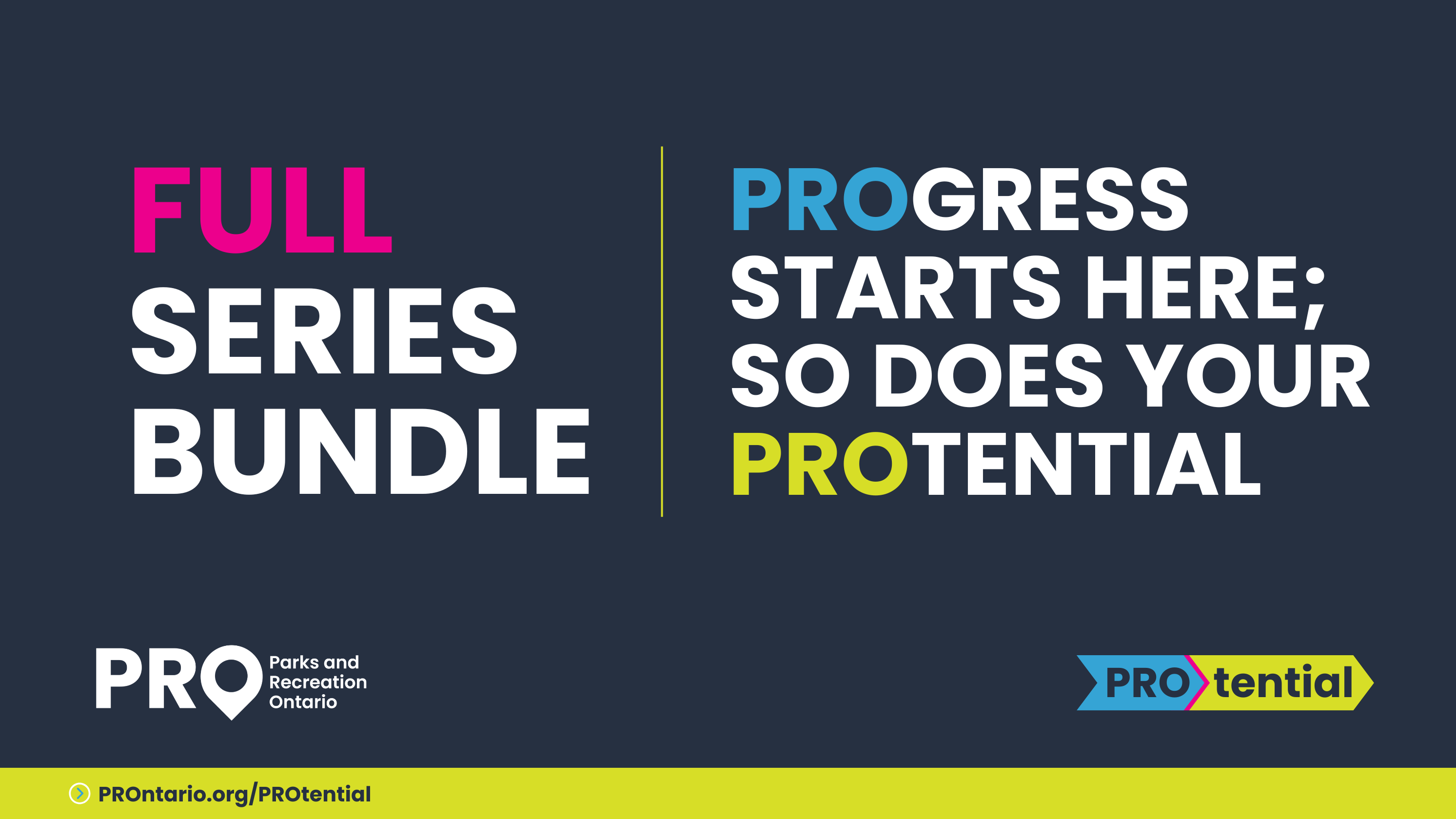 FULL SERIES BUNDLE

PROGRESS STARTS HERE; SO DOES YOUR PROTENTIAL

PRO Parks and Recreation Ontario

PROtential

PROntario.org/PROtential